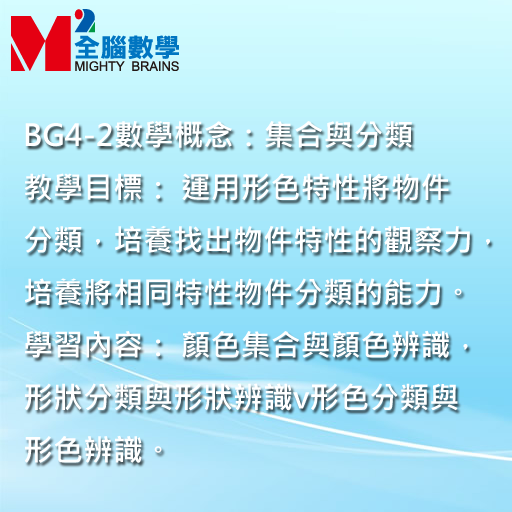 M2 全腦數學
MIGHTY BRAINS

BG4-2數學概念：集合與分類

教學目標： 運用形色特性將物件分類，培養找出物件特性的觀察力，培養將相同特性物件分類的能力。

學習內容： 顏色集合與顏色辨識，形狀分類與形狀辨識v形色分類與形色辨識。